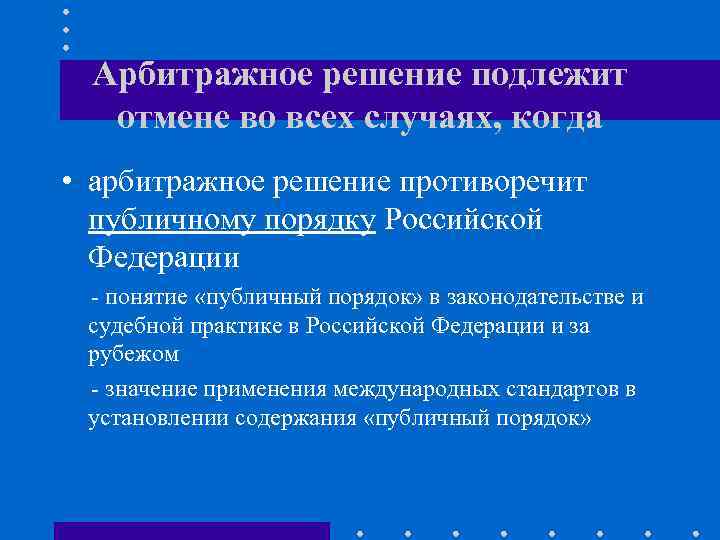 Арбитражное решение подлежит отмене во всех случаях, когда

• арбитражное решение противоречит публичному порядку Российской Федерации

- понятие «публичный порядок» в законодательстве и судебной практике в Российской Федерации и за рубежом

- значение применения международных стандартов в установлении содержания «публичный порядок»